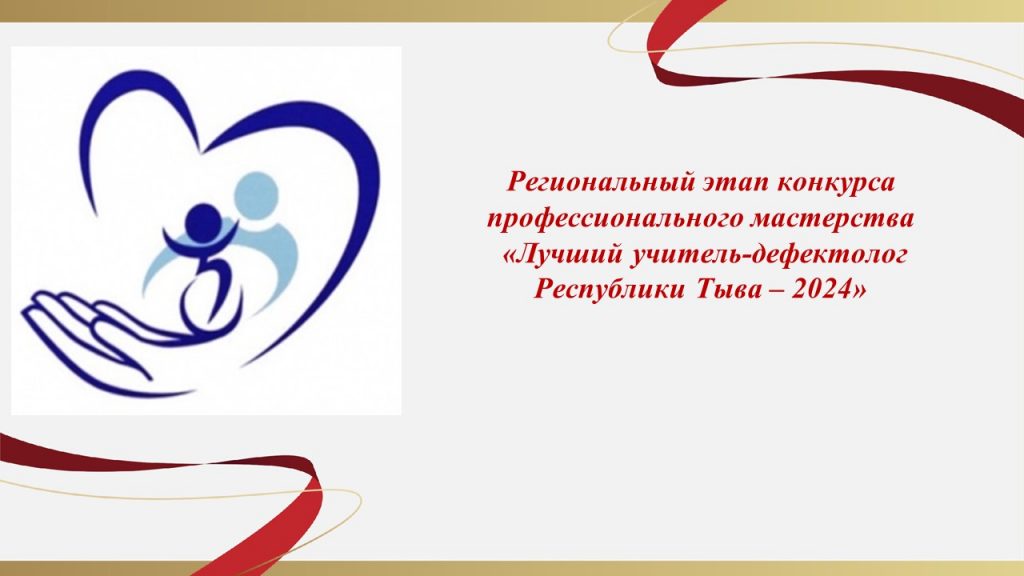 Региональный этап конкурса профессионального мастерства «Лучший учитель-дефектолог Республики Тыва – 2024»